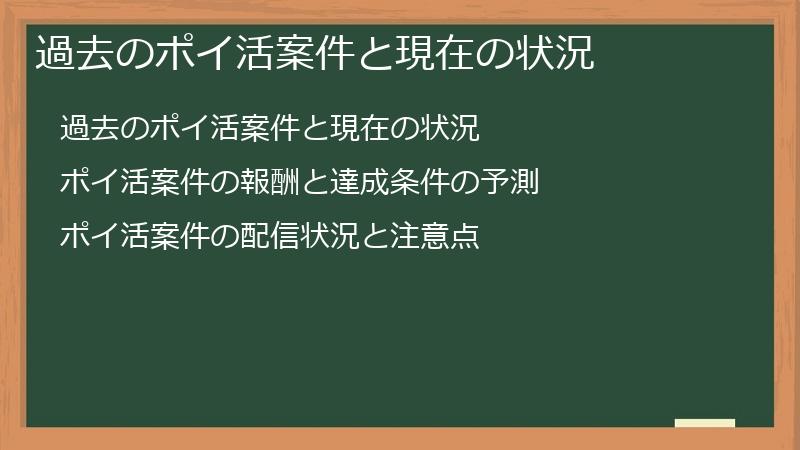 過去のポイ活案件と現在の状況

過去のポイ活案件と現在の状況

ポイ活案件の報酬と達成条件の予測

ポイ活案件の配信状況と注意点